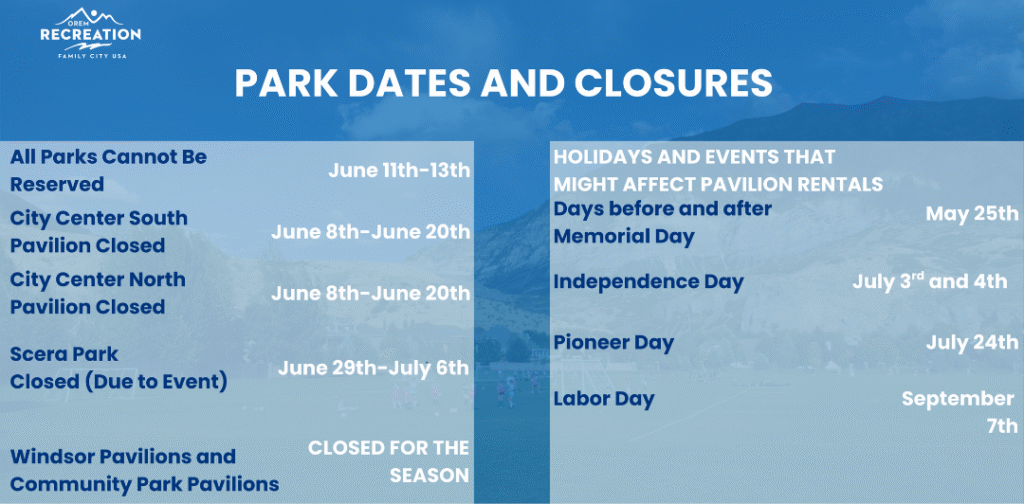 OREM
RECREATION
FAMILY CITY USA

PARK DATES AND CLOSURES

All Parks Cannot Be Reserved
June 11th-13th

City Center South Pavilion Closed
June 8th-June 20th

City Center North Pavilion Closed
June 8th-June 20th

Scera Park Closed (Due to Event)
June 29th-July 6th

Windsor Pavilions and Community Park Pavilions
CLOSED FOR THE SEASON

HOLIDAYS AND EVENTS THAT MIGHT AFFECT PAVILION RENTALS

Days before and after Memorial Day
May 25th

Independence Day
July 3$^{rd}$ and 4th

Pioneer Day
July 24th

Labor Day
September 7th